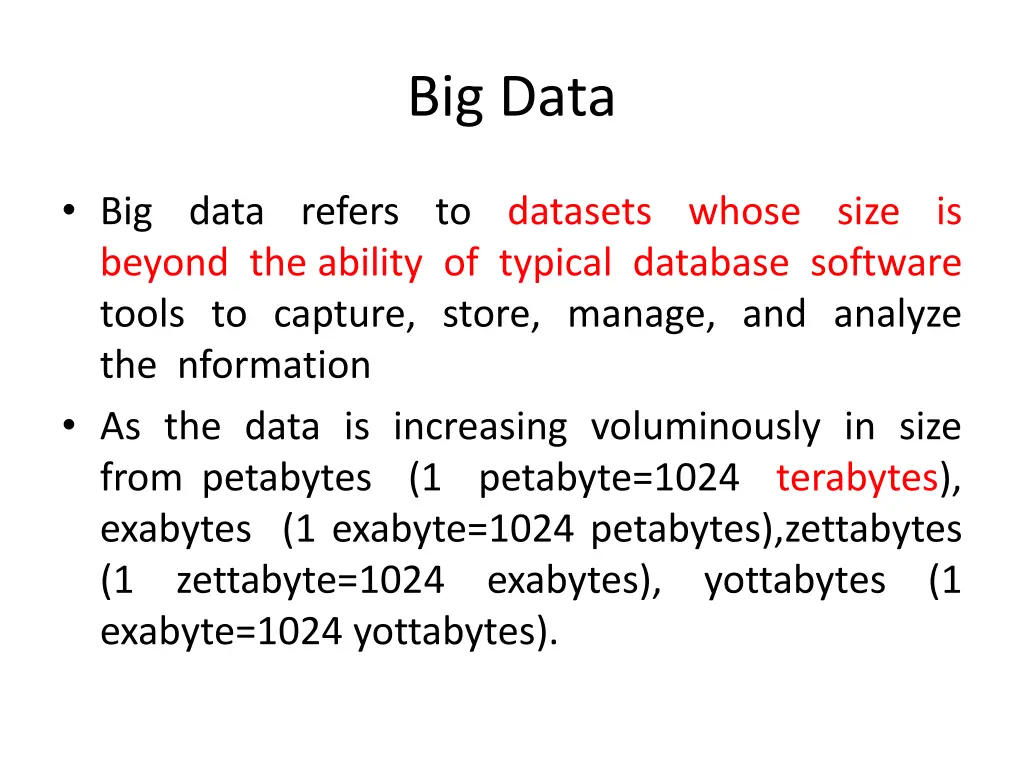 Big Data

• Big data refers to datasets whose size is beyond the ability of typical database software tools to capture, store, manage, and analyze the nformation

• As the data is increasing voluminously in size from petabytes (1 petabyte=1024 terabytes), exabytes (1 exabyte=1024 petabytes),zettabytes (1 zettabyte=1024 exabytes), yottabytes (1 exabyte=1024 yottabytes).